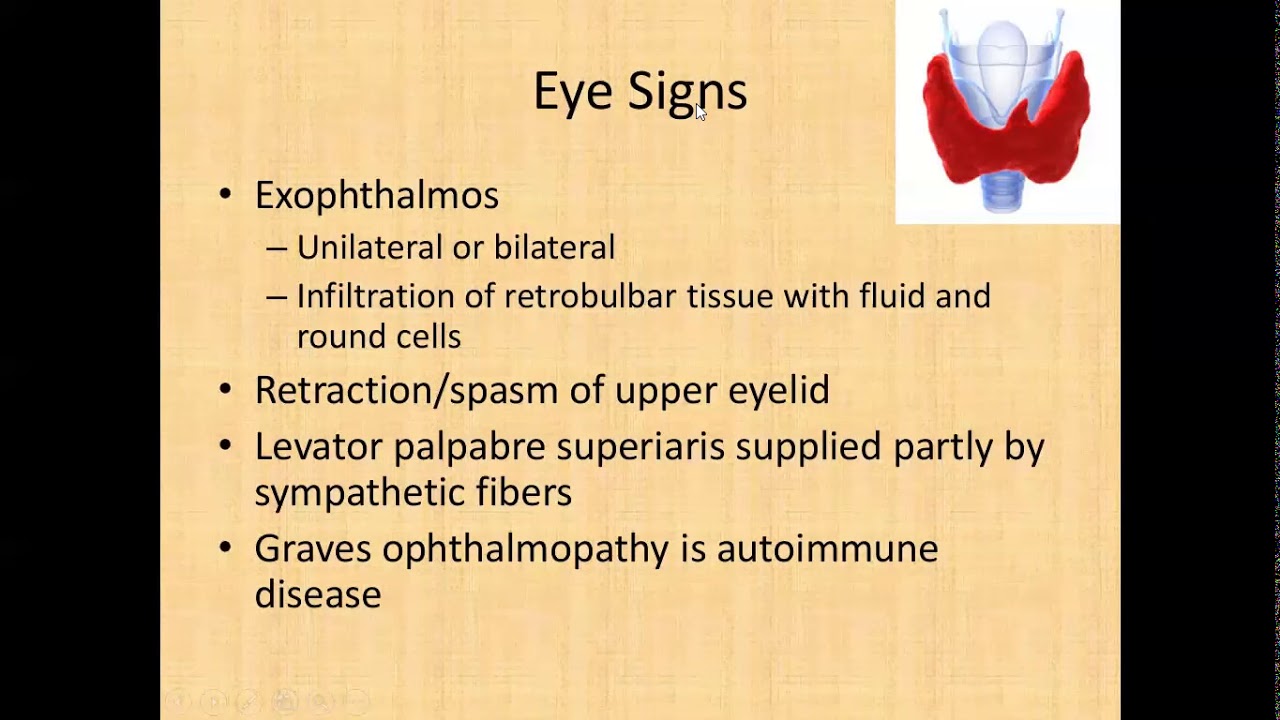 Eye Signs

• Exophthalmos
– Unilateral or bilateral
– Infiltration of retrobulbar tissue with fluid and round cells
• Retraction/spasm of upper eyelid
• Levator palpabre superiaris supplied partly by sympathetic fibers
• Graves ophthalmopathy is autoimmune disease